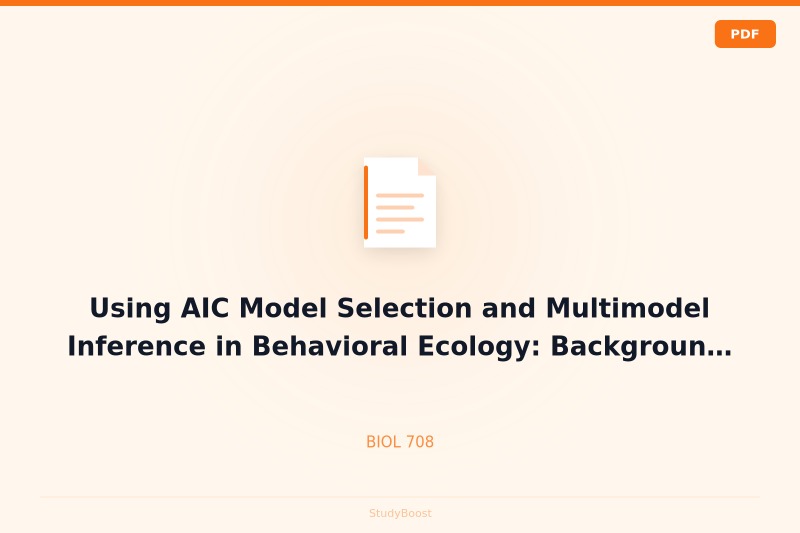 PDF

Using AIC Model Selection and Multimodel Inference in Behavioral Ecology: Backgroun…

BIOL 708

StudyBoost